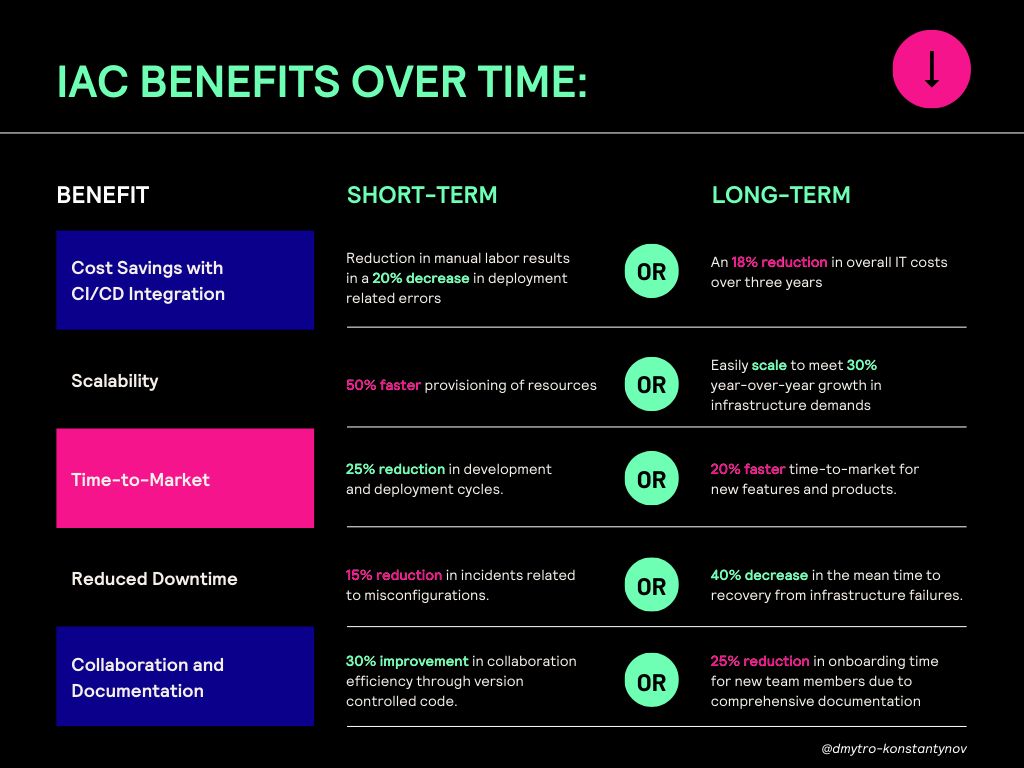 IAC BENEFITS OVER TIME:

| BENEFIT | SHORT-TERM | | LONG-TERM |
|---|---|---|---|
| Cost Savings with CI/CD Integration | Reduction in manual labor results in a 20% decrease in deployment related errors | OR | An 18% reduction in overall IT costs over three years |
| Scalability | 50% faster provisioning of resources | OR | Easily scale to meet 30% year-over-year growth in infrastructure demands |
| Time-to-Market | 25% reduction in development and deployment cycles. | OR | 20% faster time-to-market for new features and products. |
| Reduced Downtime | 15% reduction in incidents related to misconfigurations. | OR | 40% decrease in the mean time to recovery from infrastructure failures. |
| Collaboration and Documentation | 30% improvement in collaboration efficiency through version controlled code. | OR | 25% reduction in onboarding time for new team members due to comprehensive documentation |

@dmytro-konstantynov